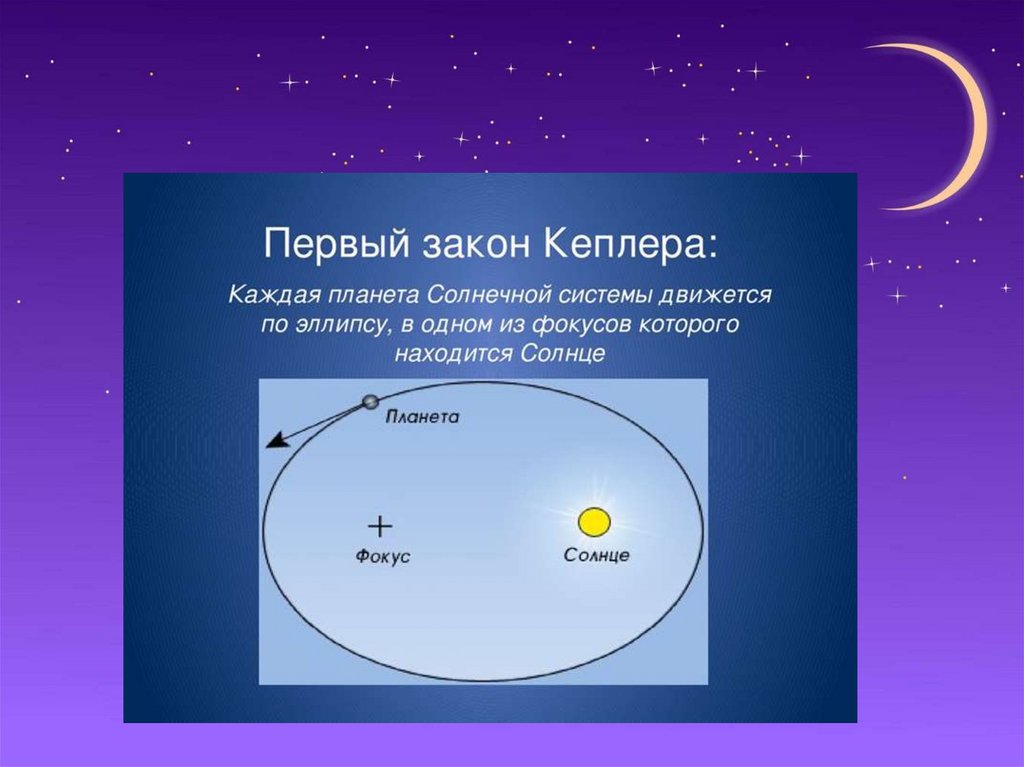 Первый закон Кеплера:

Каждая планета Солнечной системы движется по эллипсу, в одном из фокусов которого находится Солнце

Планета

Фокус

Солнце